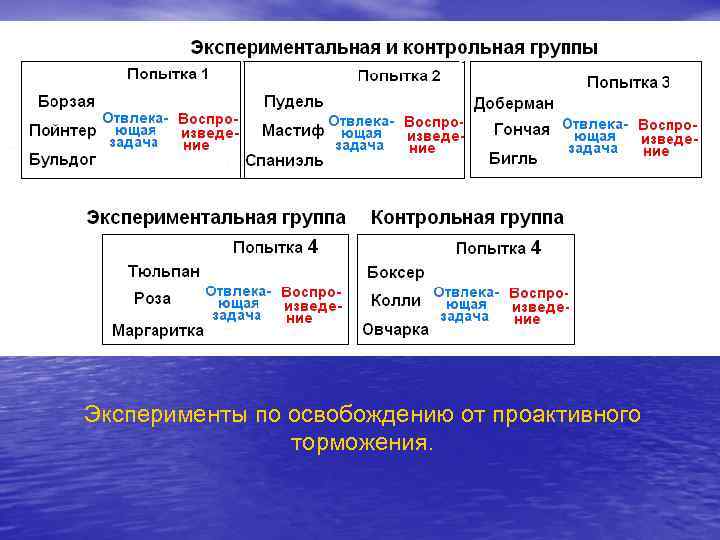 Экспериментальная и контрольная группы

Попытка 1
Борзая
Пойнтер
Бульдог
Отвлекающая задача
Воспроизведение

Попытка 2
Пудель
Мастиф
Спаниэль
Отвлекающая задача
Воспроизведение

Попытка 3
Доберман
Гончая
Бигль
Отвлекающая задача
Воспроизведение

Экспериментальная группа

Попытка 4
Тюльпан
Роза
Маргаритка
Отвлекающая задача
Воспроизведение

Контрольная группа

Попытка 4
Боксер
Колли
Овчарка
Отвлекающая задача
Воспроизведение

Эксперименты по освобождению от проактивного торможения.